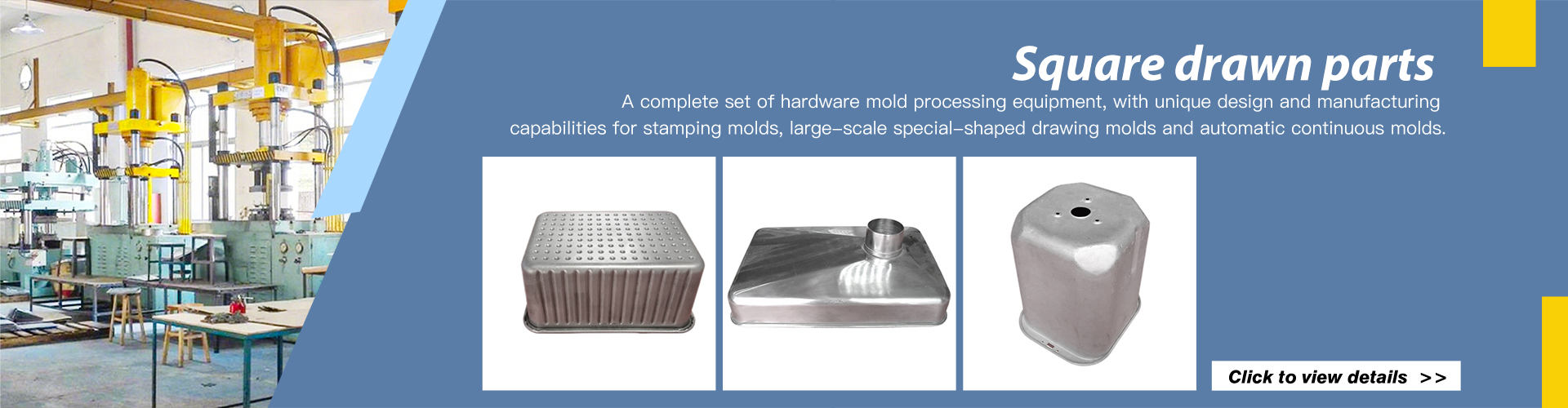 Square drawn parts

A complete set of hardware mold processing equipment, with unique design and manufacturing capabilities for stamping molds, large-scale special-shaped drawing molds and automatic continuous molds.

Click to view details >>